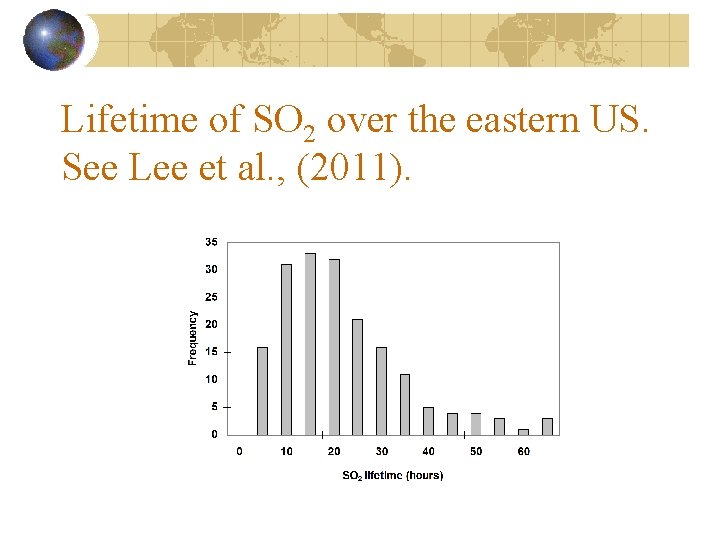 Lifetime of $SO_2$ over the eastern US. See Lee et al., (2011).

35
30
25
20
15
10
5
0

Frequency

0 10 20 30 40 50 60

$SO_2$ lifetime (hours)